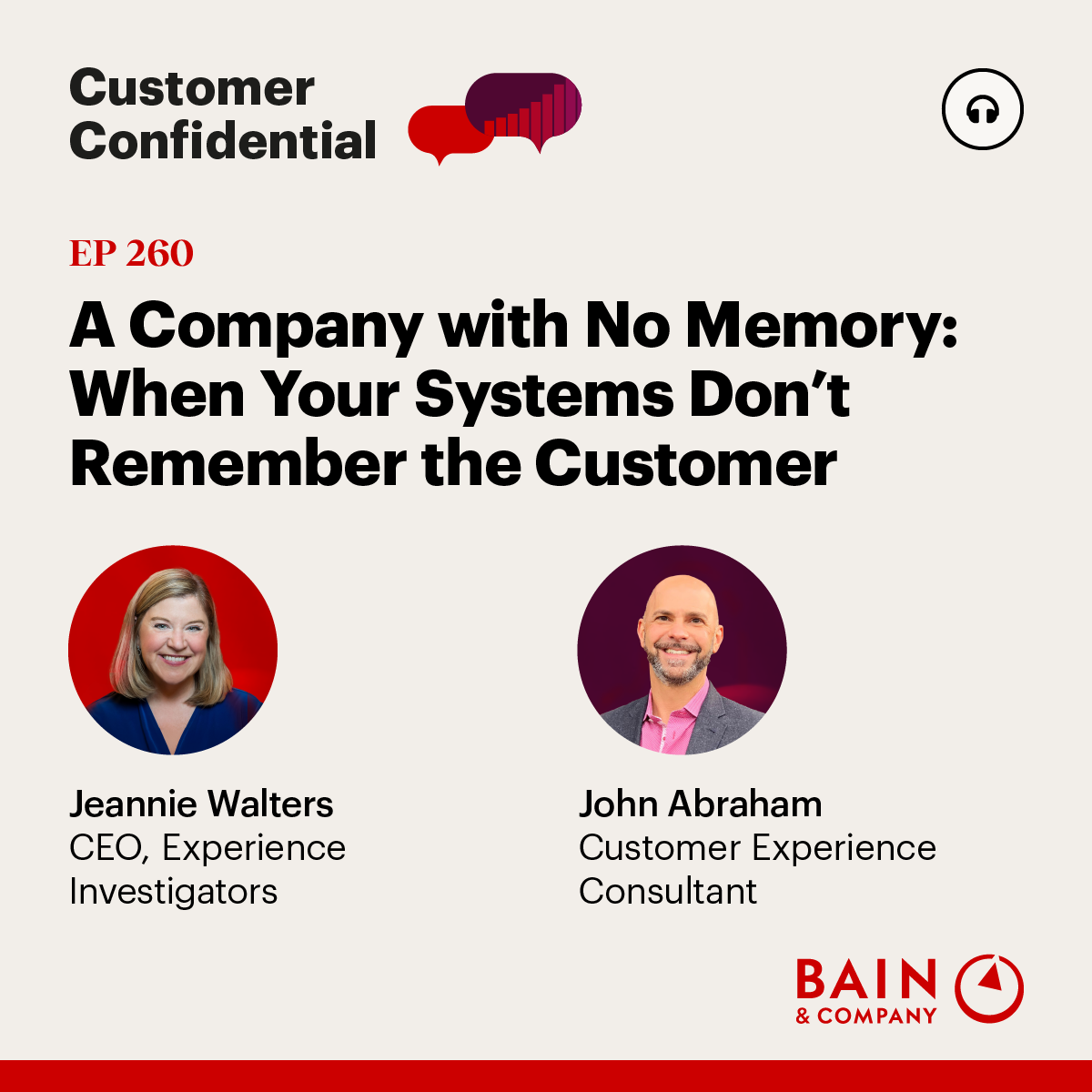 Customer Confidential

EP 260

A Company with No Memory: When Your Systems Don't Remember the Customer

Jeannie Walters
CEO, Experience Investigators

John Abraham
Customer Experience Consultant

BAIN & COMPANY